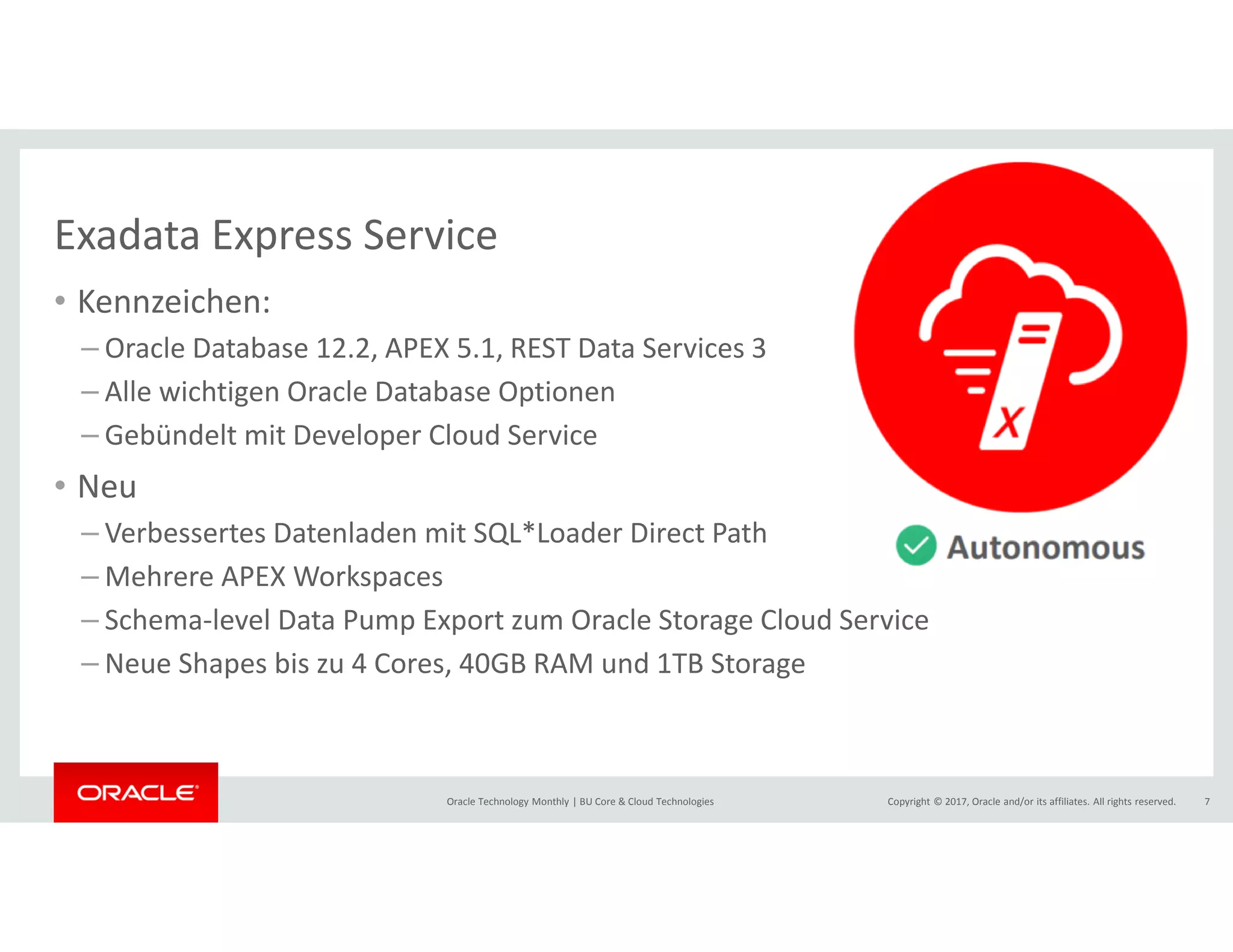 Exadata Express Service

• Kennzeichen:
– Oracle Database 12.2, APEX 5.1, REST Data Services 3
– Alle wichtigen Oracle Database Optionen
– Gebündelt mit Developer Cloud Service

• Neu
– Verbessertes Datenladen mit SQL*Loader Direct Path
– Mehrere APEX Workspaces
– Schema-level Data Pump Export zum Oracle Storage Cloud Service
– Neue Shapes bis zu 4 Cores, 40GB RAM und 1TB Storage

X

Autonomous

ORACLE

Oracle Technology Monthly | BU Core & Cloud Technologies

Copyright © 2017, Oracle and/or its affiliates. All rights reserved. 7